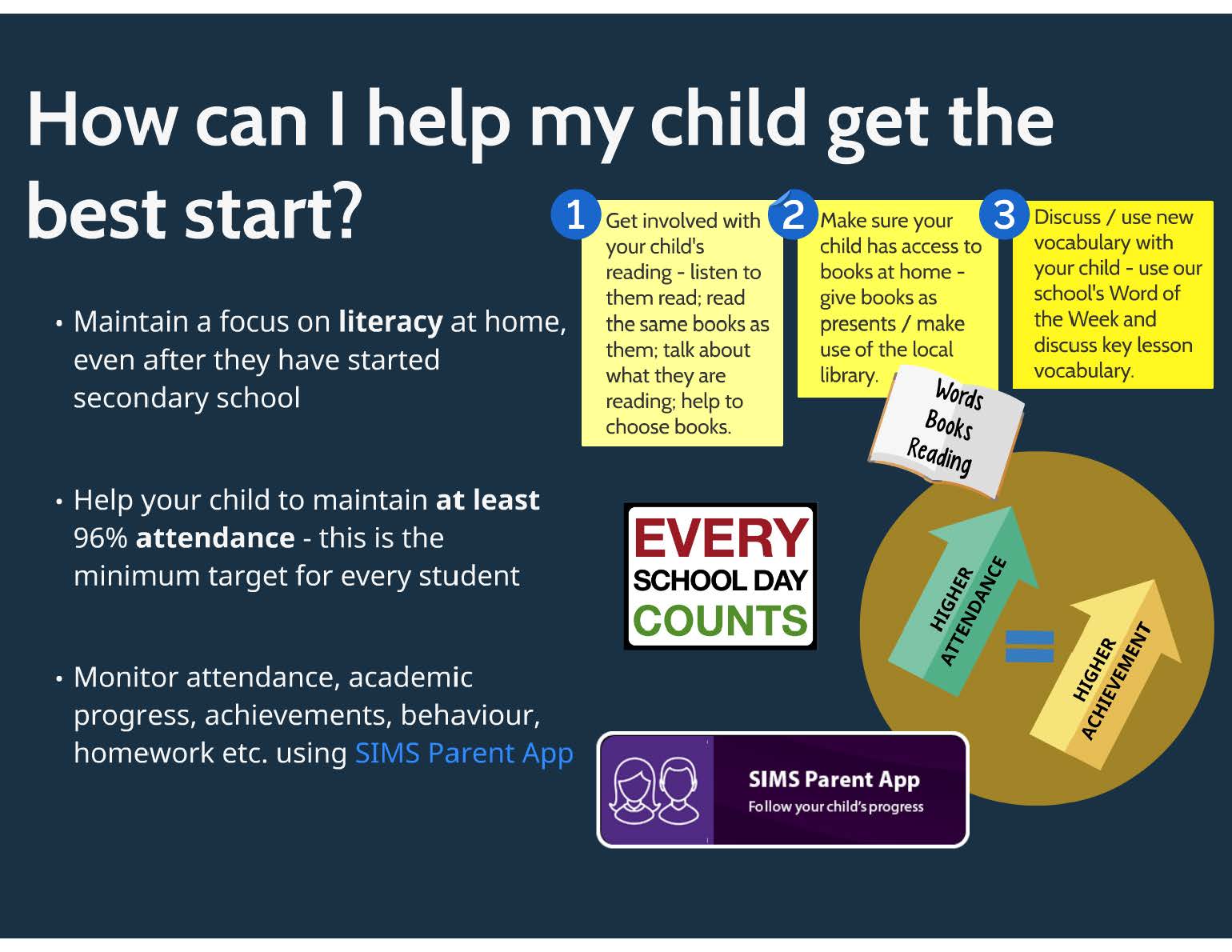 How can I help my child get the best start?

• Maintain a focus on literacy at home, even after they have started secondary school

• Help your child to maintain at least 96% attendance - this is the minimum target for every student

• Monitor attendance, academic progress, achievements, behaviour, homework etc. using SIMS Parent App

1 Get involved with your child's reading - listen to them read; read the same books as them; talk about what they are reading; help to choose books.

2 Make sure your child has access to books at home - give books as presents / make use of the local library.

3 Discuss / use new vocabulary with your child - use our school's Word of the Week and discuss key lesson vocabulary.

Words Books Reading

EVERY SCHOOL DAY COUNTS

HIGHER ATTENDANCE = HIGHER ACHIEVEMENT

SIMS Parent App
Follow your child's progress